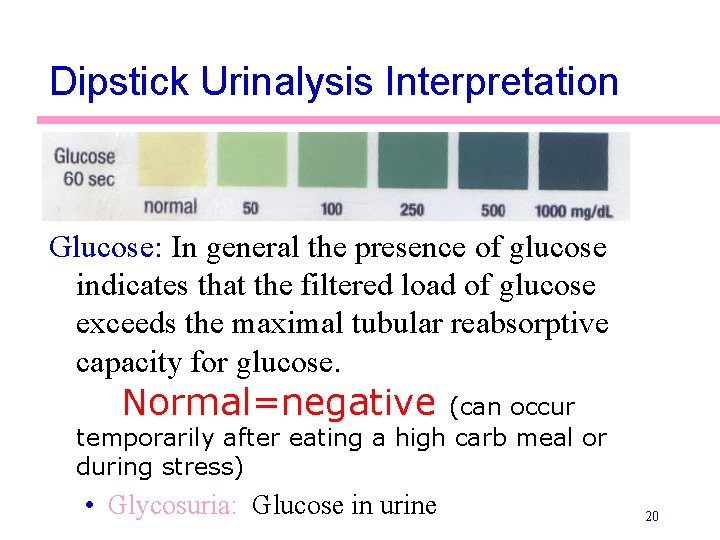 Dipstick Urinalysis Interpretation

Glucose
60 sec

normal 50 100 250 500 1000 mg/dL

Glucose: In general the presence of glucose indicates that the filtered load of glucose exceeds the maximal tubular reabsorptive capacity for glucose.

Normal=negative (can occur temporarily after eating a high carb meal or during stress)

• Glycosuria: Glucose in urine

20